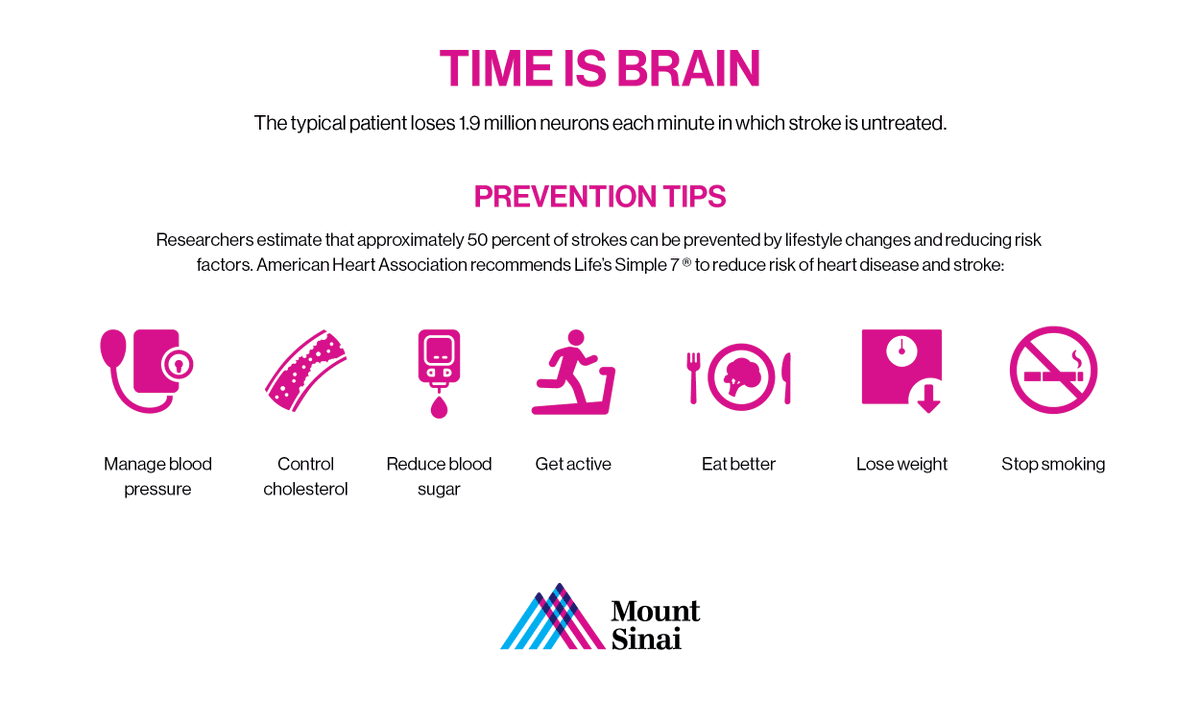 TIME IS BRAIN

The typical patient loses 1.9 million neurons each minute in which stroke is untreated.

PREVENTION TIPS

Researchers estimate that approximately 50 percent of strokes can be prevented by lifestyle changes and reducing risk factors. American Heart Association recommends Life's Simple 7 ® to reduce risk of heart disease and stroke:

Manage blood pressure

Control cholesterol

Reduce blood sugar

Get active

Eat better

Lose weight

Stop smoking

Mount Sinai